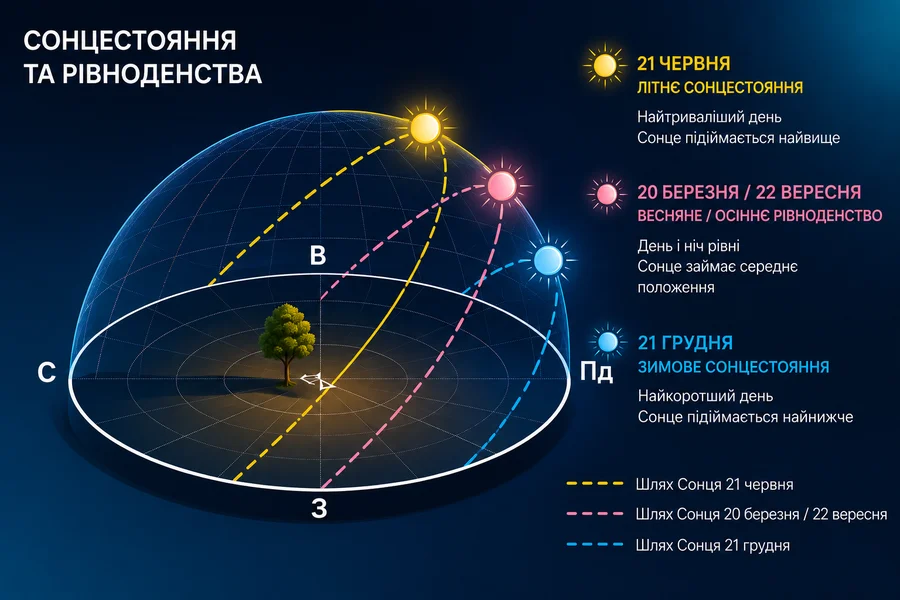 СОНЦЕСТОЯННЯ
ТА РІВНОДЕНСТВА

В

С

Пд

З

21 ЧЕРВНЯ
ЛІТНЄ СОНЦЕСТОЯННЯ

Найтриваліший день
Сонце підіймається найвище

20 БЕРЕЗНЯ / 22 ВЕРЕСНЯ
ВЕСНЯНЕ / ОСІННЄ РІВНОДЕНСТВО

День і ніч рівні
Сонце займає середнє положення

21 ГРУДНЯ
ЗИМОВЕ СОНЦЕСТОЯННЯ

Найкоротший день
Сонце підіймається найнижче

Шлях Сонця 21 червня

Шлях Сонця 20 березня / 22 вересня

Шлях Сонця 21 грудня